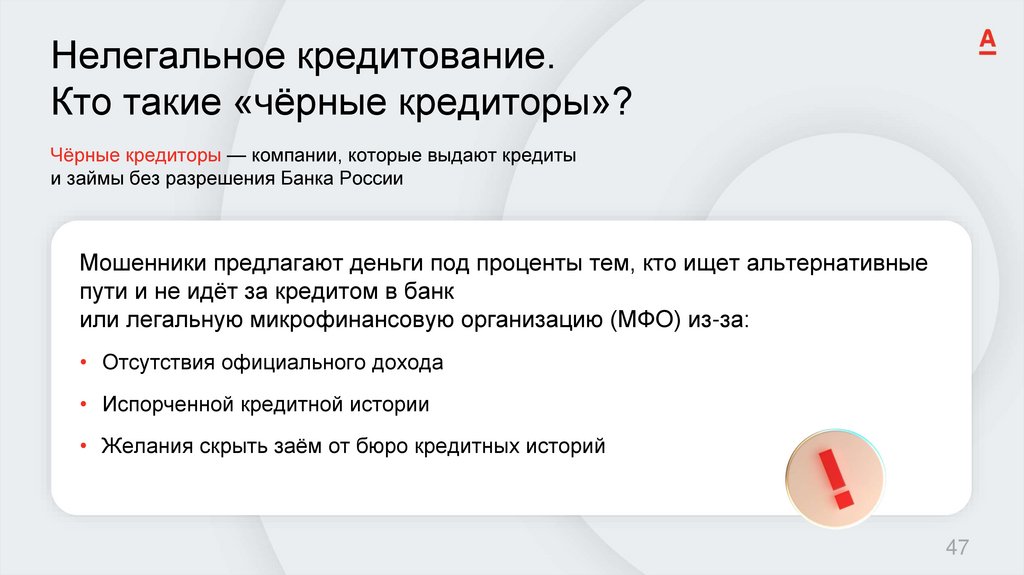 Нелегальное кредитование.
Кто такие «чёрные кредиторы»?

А

Чёрные кредиторы — компании, которые выдают кредиты и займы без разрешения Банка России

Мошенники предлагают деньги под проценты тем, кто ищет альтернативные пути и не идёт за кредитом в банк или легальную микрофинансовую организацию (МФО) из-за:

• Отсутствия официального дохода
• Испорченной кредитной истории
• Желания скрыть заём от бюро кредитных историй

!

47